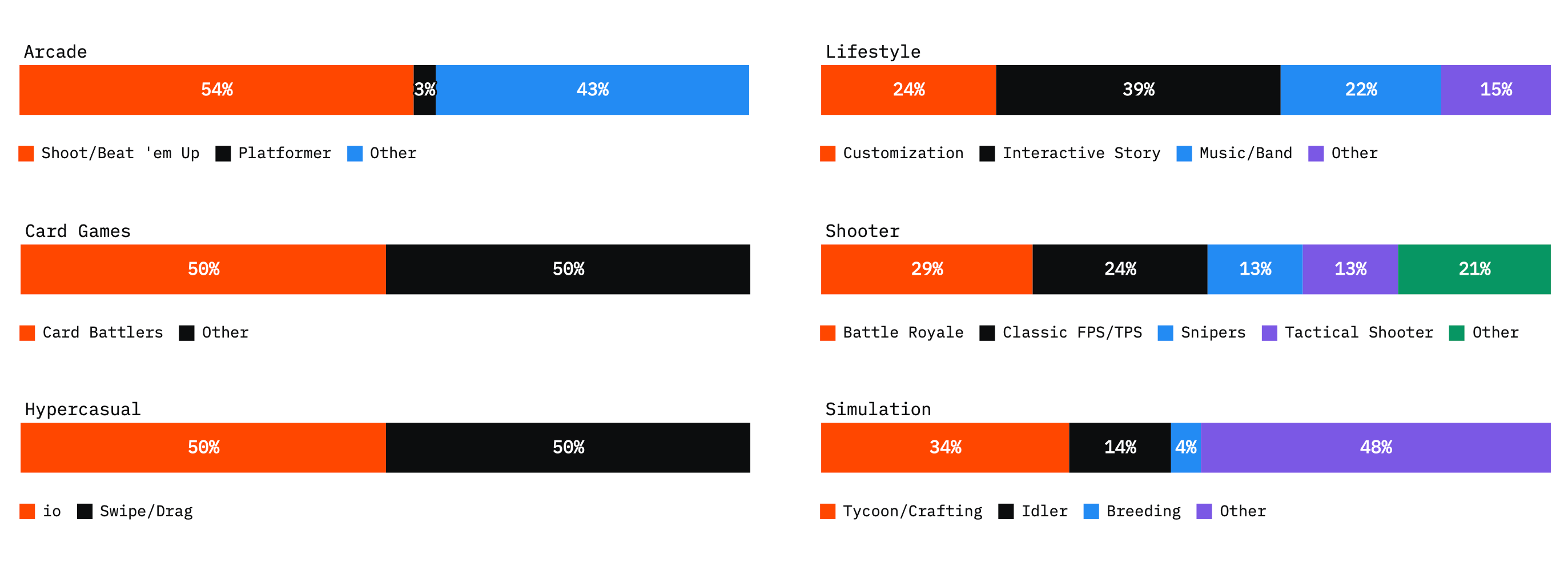 Arcade

54% 3% 43%

Shoot/Beat 'em Up Platformer Other

Card Games

50% 50%

Card Battlers Other

Hypercasual

50% 50%

io Swipe/Drag

Lifestyle

24% 39% 22% 15%

Customization Interactive Story Music/Band Other

Shooter

29% 24% 13% 13% 21%

Battle Royale Classic FPS/TPS Snipers Tactical Shooter Other

Simulation

34% 14% 4% 48%

Tycoon/Crafting Idler Breeding Other